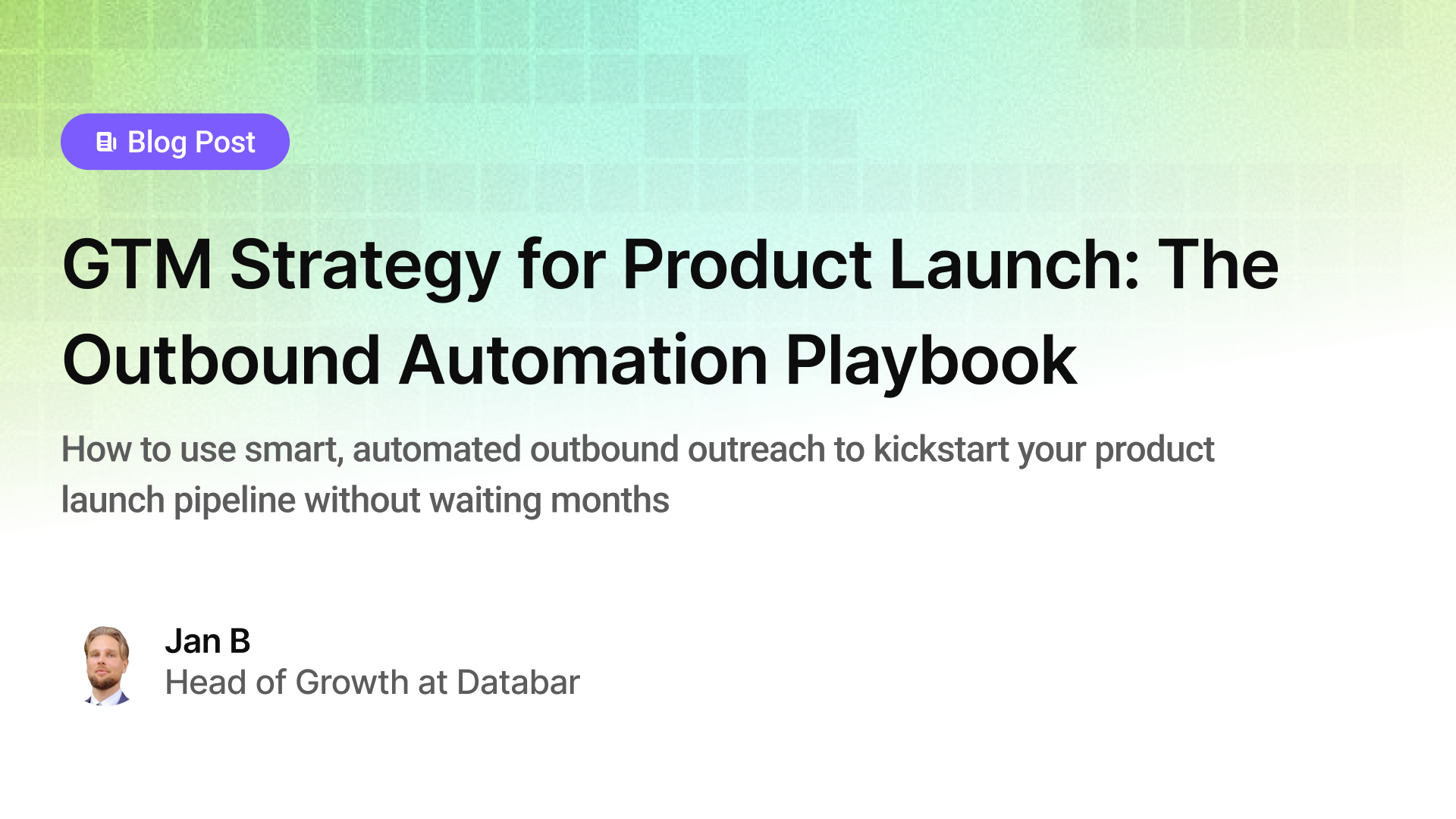 Blog Post

GTM Strategy for Product Launch: The Outbound Automation Playbook

How to use smart, automated outbound outreach to kickstart your product launch pipeline without waiting months

Jan B
Head of Growth at Databar